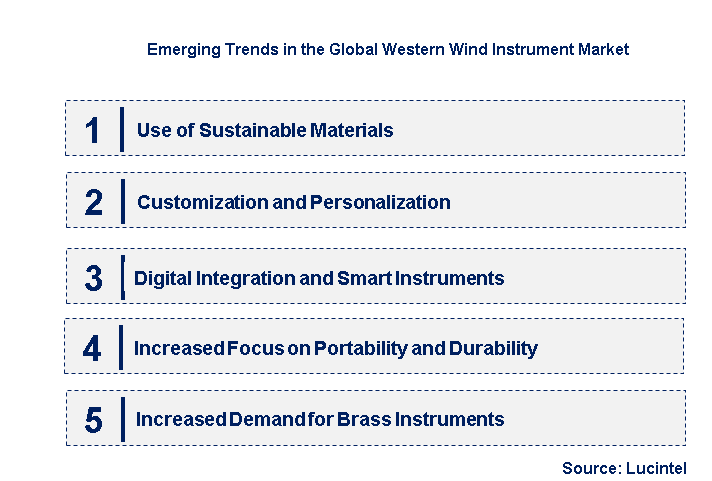 Emerging Trends in the Global Western Wind Instrument Market

1 Use of Sustainable Materials

2 Customization and Personalization

3 Digital Integration and Smart Instruments

4 Increased Focus on Portability and Durability

5 Increased Demand for Brass Instruments

Source: Lucintel